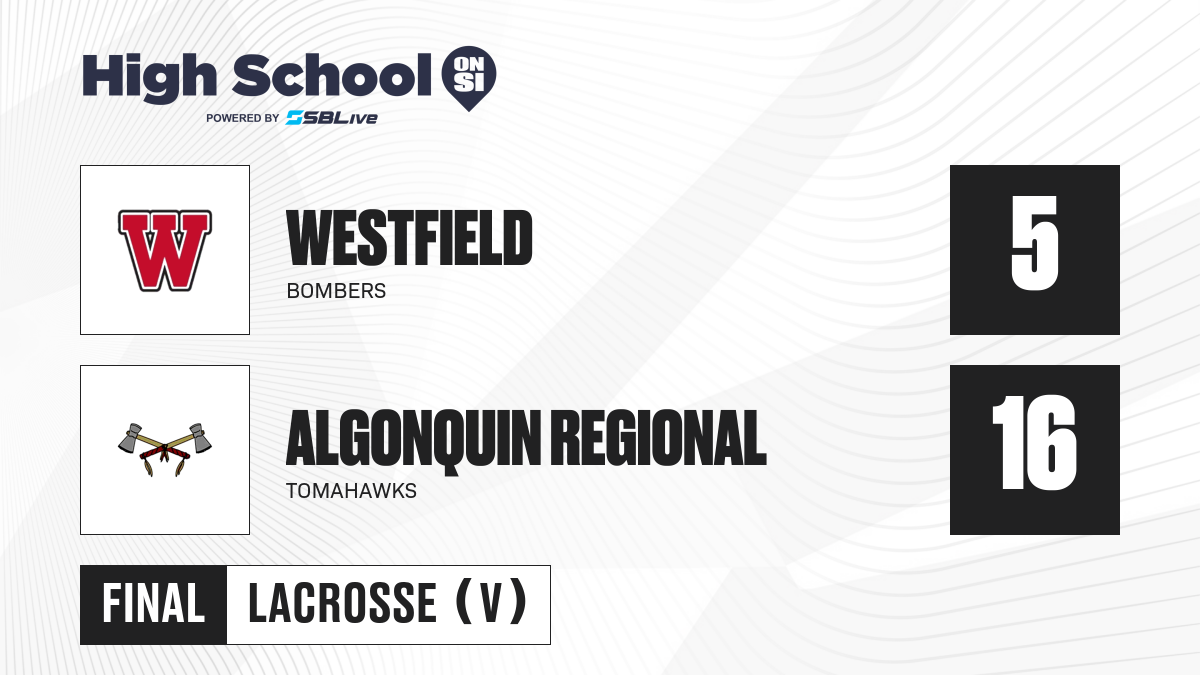 High School ON SI
POWERED BY SBLive

W

WESTFIELD
BOMBERS

5

ALGONQUIN REGIONAL
TOMAHAWKS

16

FINAL
LACROSSE (V)